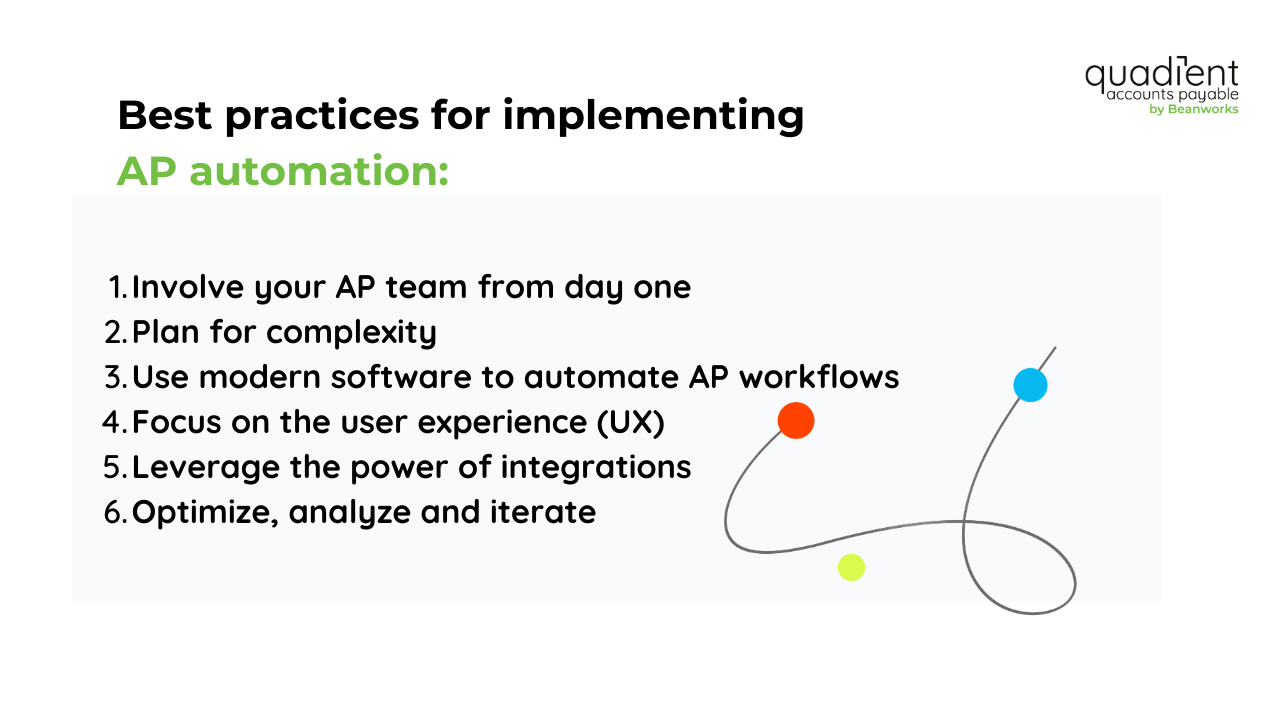 quadient
accounts payable
by Beanworks

Best practices for implementing
AP automation:

1. Involve your AP team from day one
2. Plan for complexity
3. Use modern software to automate AP workflows
4. Focus on the user experience (UX)
5. Leverage the power of integrations
6. Optimize, analyze and iterate